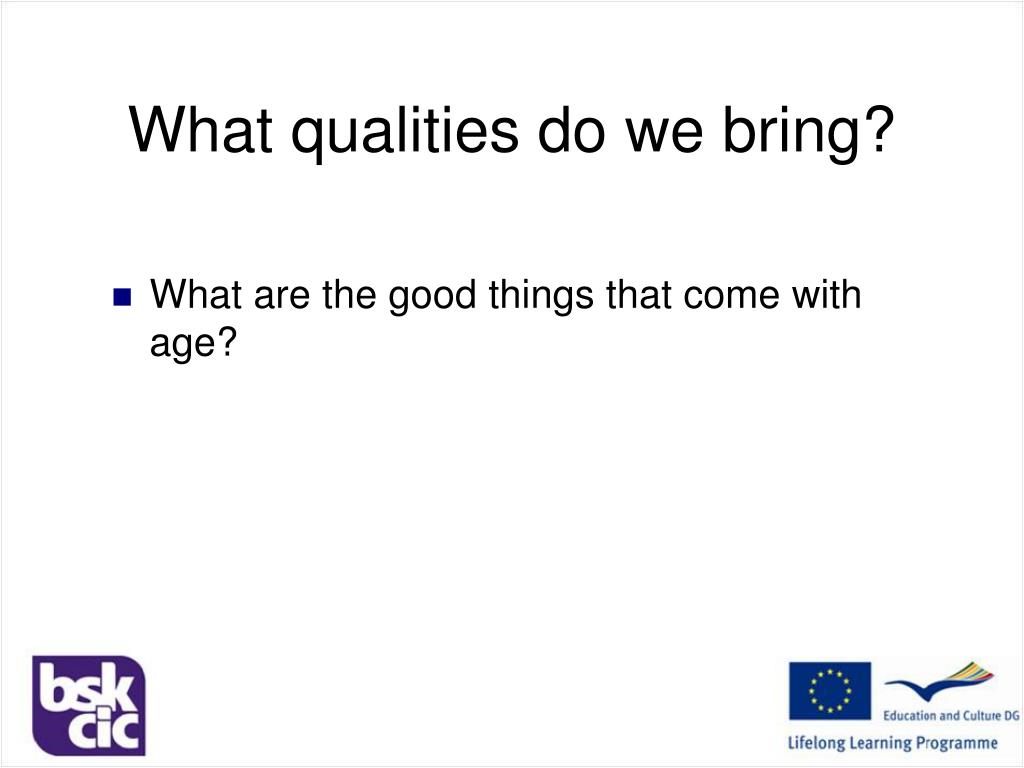 What qualities do we bring?

What are the good things that come with age?

bsk cic

Education and Culture DG

Lifelong Learning Programme